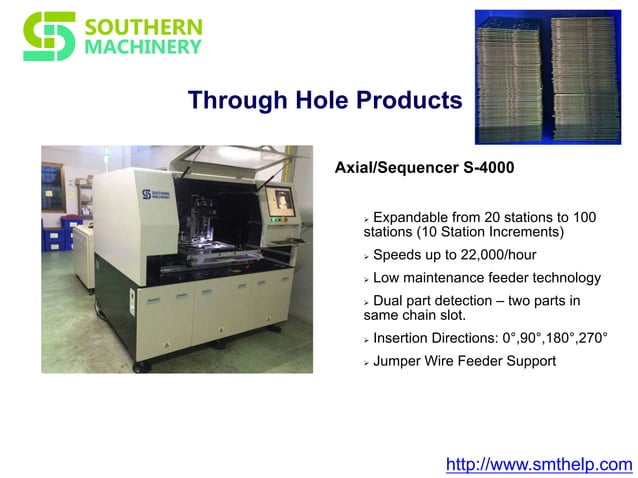 SOUTHERN MACHINERY

Through Hole Products

SOUTHERN MACHINERY

Axial/Sequencer S-4000

➢ Expandable from 20 stations to 100 stations (10 Station Increments)

➢ Speeds up to 22,000/hour

➢ Low maintenance feeder technology

➢ Dual part detection – two parts in same chain slot.

➢ Insertion Directions: 0°,90°,180°,270°

➢ Jumper Wire Feeder Support

http://www.smthelp.com